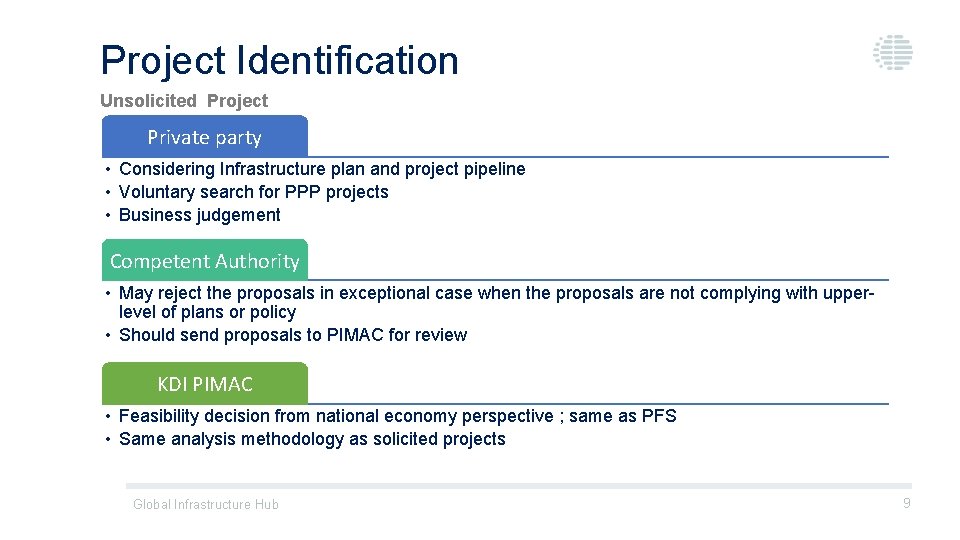 Project Identification

Unsolicited Project

Private party

• Considering Infrastructure plan and project pipeline
• Voluntary search for PPP projects
• Business judgement

Competent Authority

• May reject the proposals in exceptional case when the proposals are not complying with upper-level of plans or policy
• Should send proposals to PIMAC for review

KDI PIMAC

• Feasibility decision from national economy perspective ; same as PFS
• Same analysis methodology as solicited projects

Global Infrastructure Hub

9